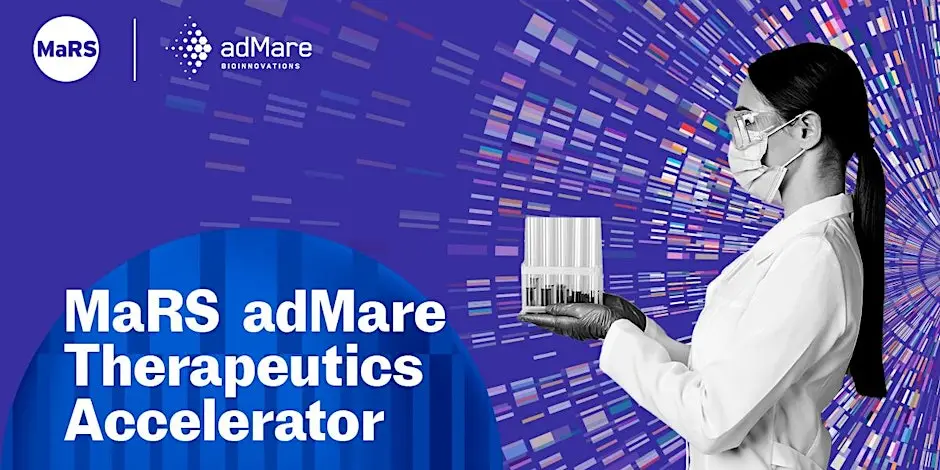 MaRS

adMare
BIOINNOVATIONS

MaRS adMare Therapeutics Accelerator